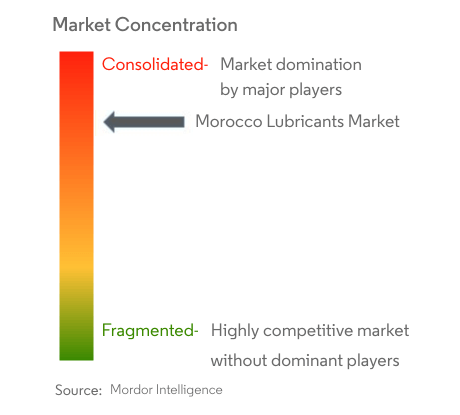 Market Concentration

Consolidated- Market domination by major players

Morocco Lubricants Market

Fragmented- Highly competitive market without dominant players

Source: Mordor Intelligence